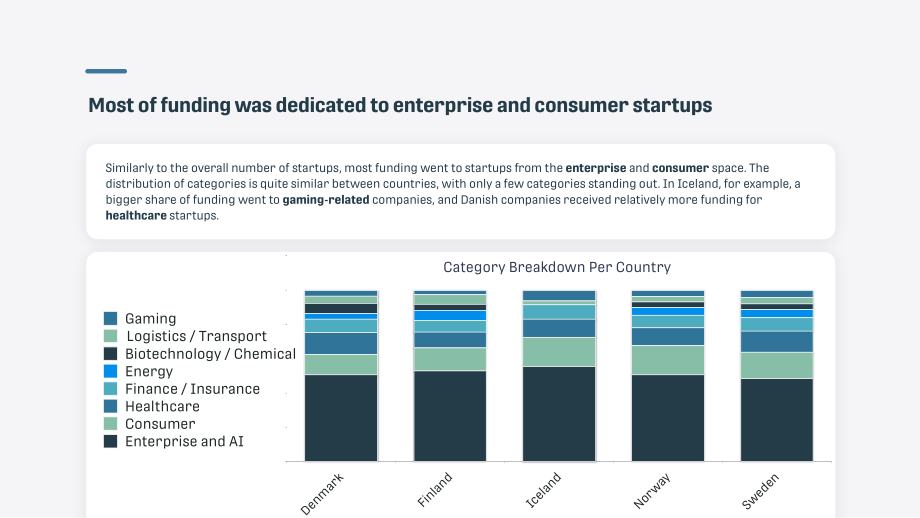 Most of funding was dedicated to enterprise and consumer startups

Similarly to the overall number of startups, most funding went to startups from the enterprise and consumer space. The distribution of categories is quite similar between countries, with only a few categories standing out. In Iceland, for example, a bigger share of funding went to gaming-related companies, and Danish companies received relatively more funding for healthcare startups.

Category Breakdown Per Country

Gaming
Logistics / Transport
Biotechnology / Chemical
Energy
Finance / Insurance
Healthcare
Consumer
Enterprise and AI

Denmark
Finland
Iceland
Norway
Sweden